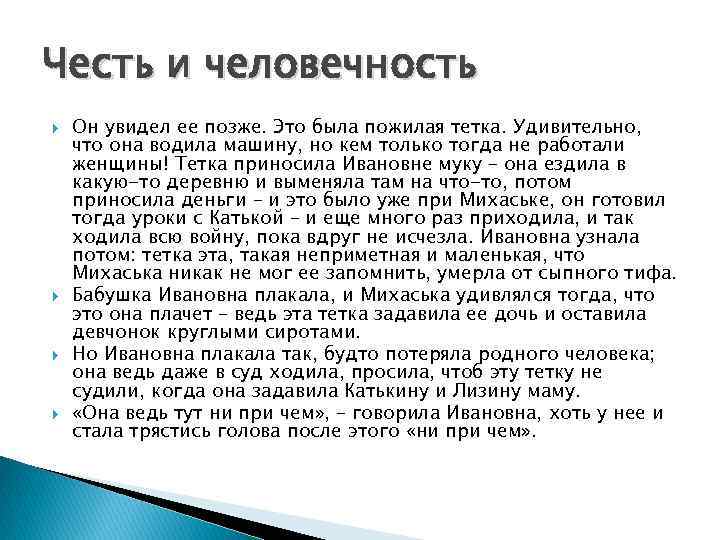 Честь и человечность

Он увидел ее позже. Это была пожилая тетка. Удивительно, что она водила машину, но кем только тогда не работали женщины! Тетка приносила Ивановне муку – она ездила в какую-то деревню и выменяла там на что-то, потом приносила деньги – и это было уже при Михаське, он готовил тогда уроки с Катькой – и еще много раз приходила, и так ходила всю войну, пока вдруг не исчезла. Ивановна узнала потом: тетка эта, такая неприметная и маленькая, что Михаська никак не мог ее запомнить, умерла от сыпного тифа.

Бабушка Ивановна плакала, и Михаська удивлялся тогда, что это она плачет – ведь эта тетка задавила ее дочь и оставила девчонок круглыми сиротами.

Но Ивановна плакала так, будто потеряла родного человека; она ведь даже в суд ходила, просила, чтоб эту тетку не судили, когда она задавила Катькину и Лизину маму.

«Она ведь тут ни при чем», – говорила Ивановна, хоть у нее и стала трястись голова после этого «ни при чем».